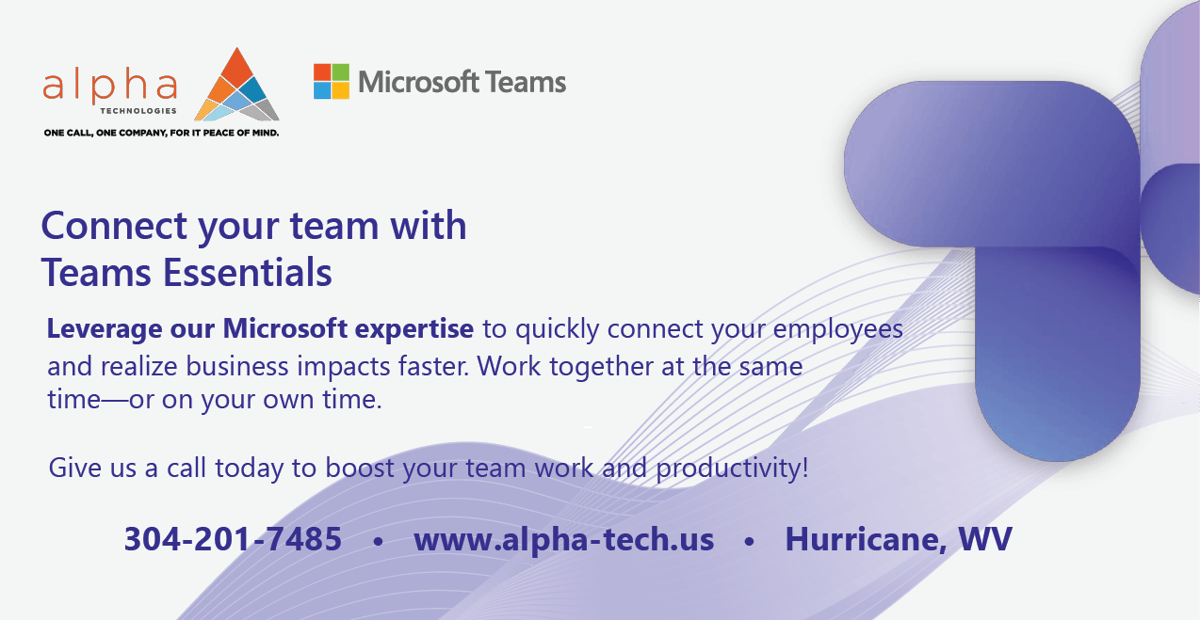 alpha
TECHNOLOGIES
ONE CALL, ONE COMPANY, FOR IT PEACE OF MIND.

Microsoft Teams

Connect your team with Teams Essentials

Leverage our Microsoft expertise to quickly connect your employees and realize business impacts faster. Work together at the same time—or on your own time.

Give us a call today to boost your team work and productivity!

304-201-7485 • www.alpha-tech.us • Hurricane, WV